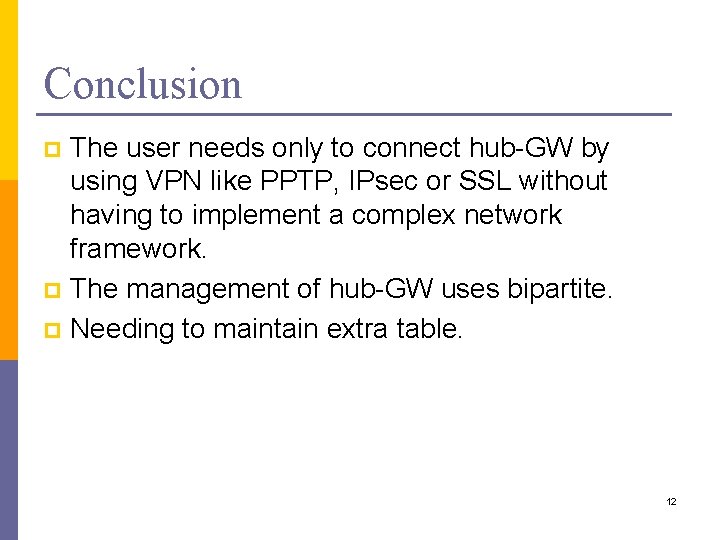 Conclusion

The user needs only to connect hub-GW by using VPN like PPTP, IPsec or SSL without having to implement a complex network framework.

The management of hub-GW uses bipartite.

Needing to maintain extra table.

12